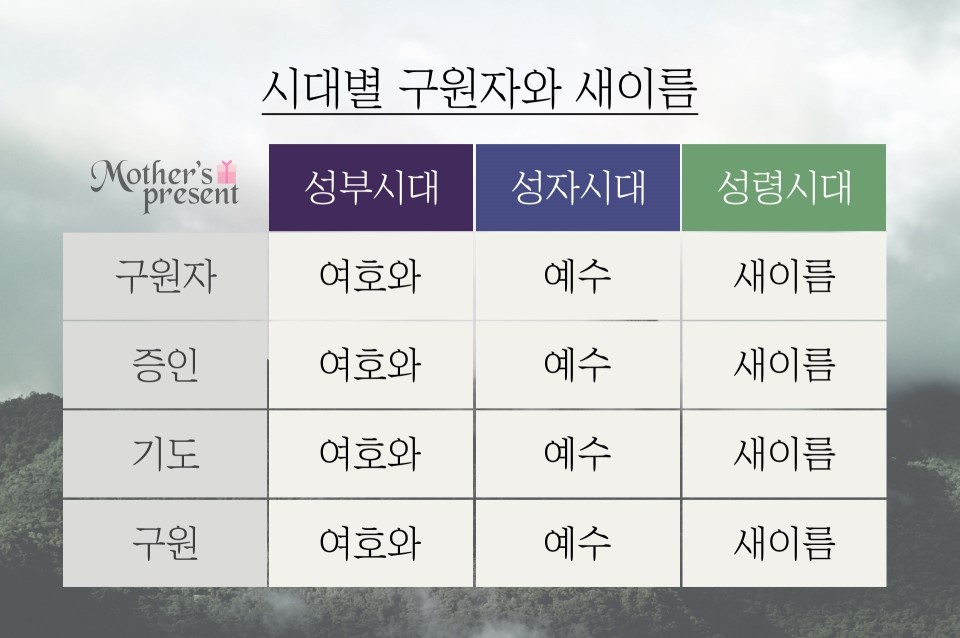 시대별 구원자와 새이름

| Mother's present | 성부시대 | 성자시대 | 성령시대 |
|---|---|---|---|
| 구원자 | 여호와 | 예수 | 새이름 |
| 증인 | 여호와 | 예수 | 새이름 |
| 기도 | 여호와 | 예수 | 새이름 |
| 구원 | 여호와 | 예수 | 새이름 |